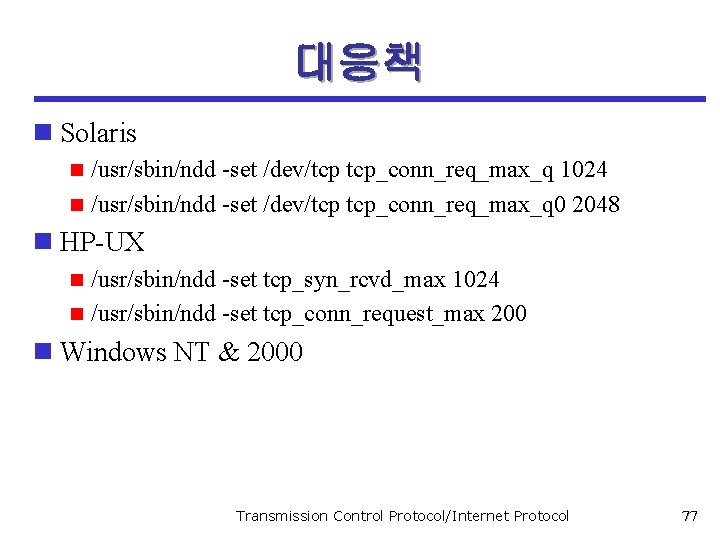 대응책

Solaris

/usr/sbin/ndd -set /dev/tcp tcp_conn_req_max_q 1024

/usr/sbin/ndd -set /dev/tcp tcp_conn_req_max_q0 2048

HP-UX

/usr/sbin/ndd -set tcp_syn_rcvd_max 1024

/usr/sbin/ndd -set tcp_conn_request_max 200

Windows NT & 2000

Transmission Control Protocol/Internet Protocol

77